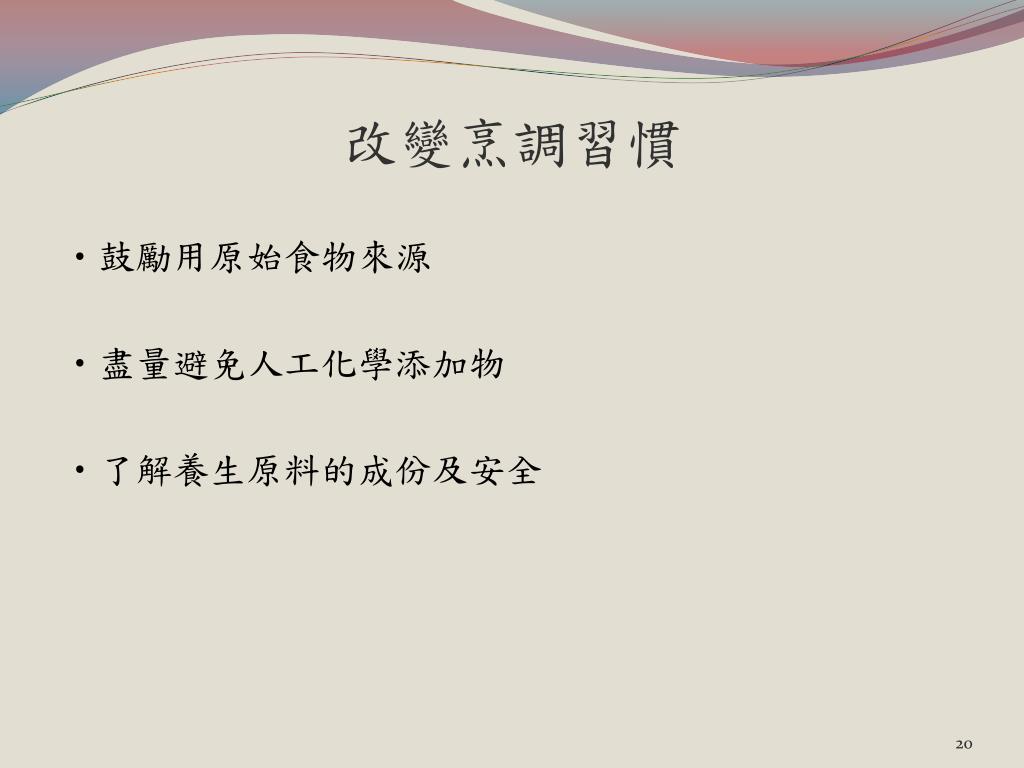 改變烹調習慣

• 鼓勵用原始食物來源

• 盡量避免人工化學添加物

• 了解養生原料的成份及安全

20